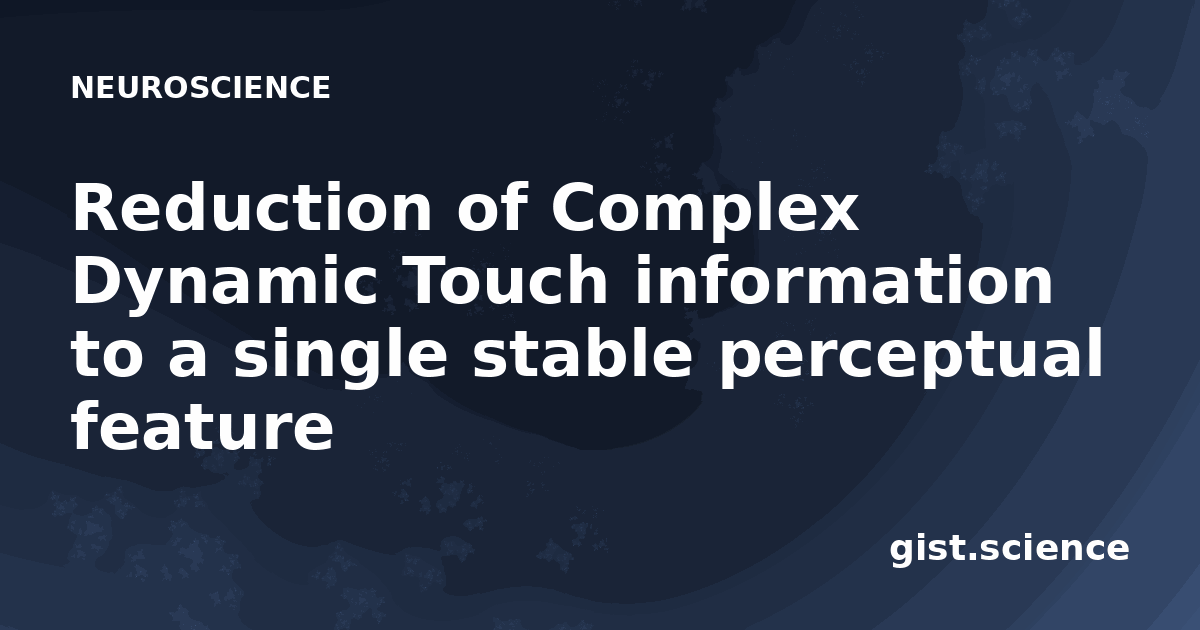 NEUROSCIENCE

Reduction of Complex Dynamic Touch information to a single stable perceptual feature

gist.science